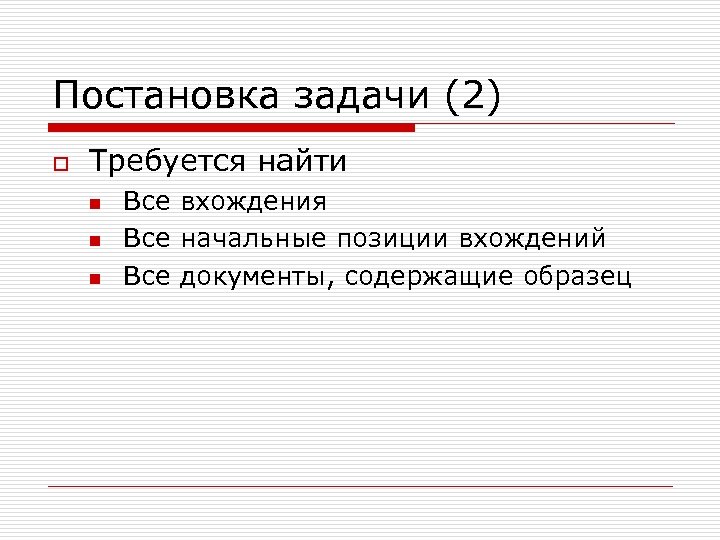 Постановка задачи (2)

Требуется найти

Все вхождения

Все начальные позиции вхождений

Все документы, содержащие образец